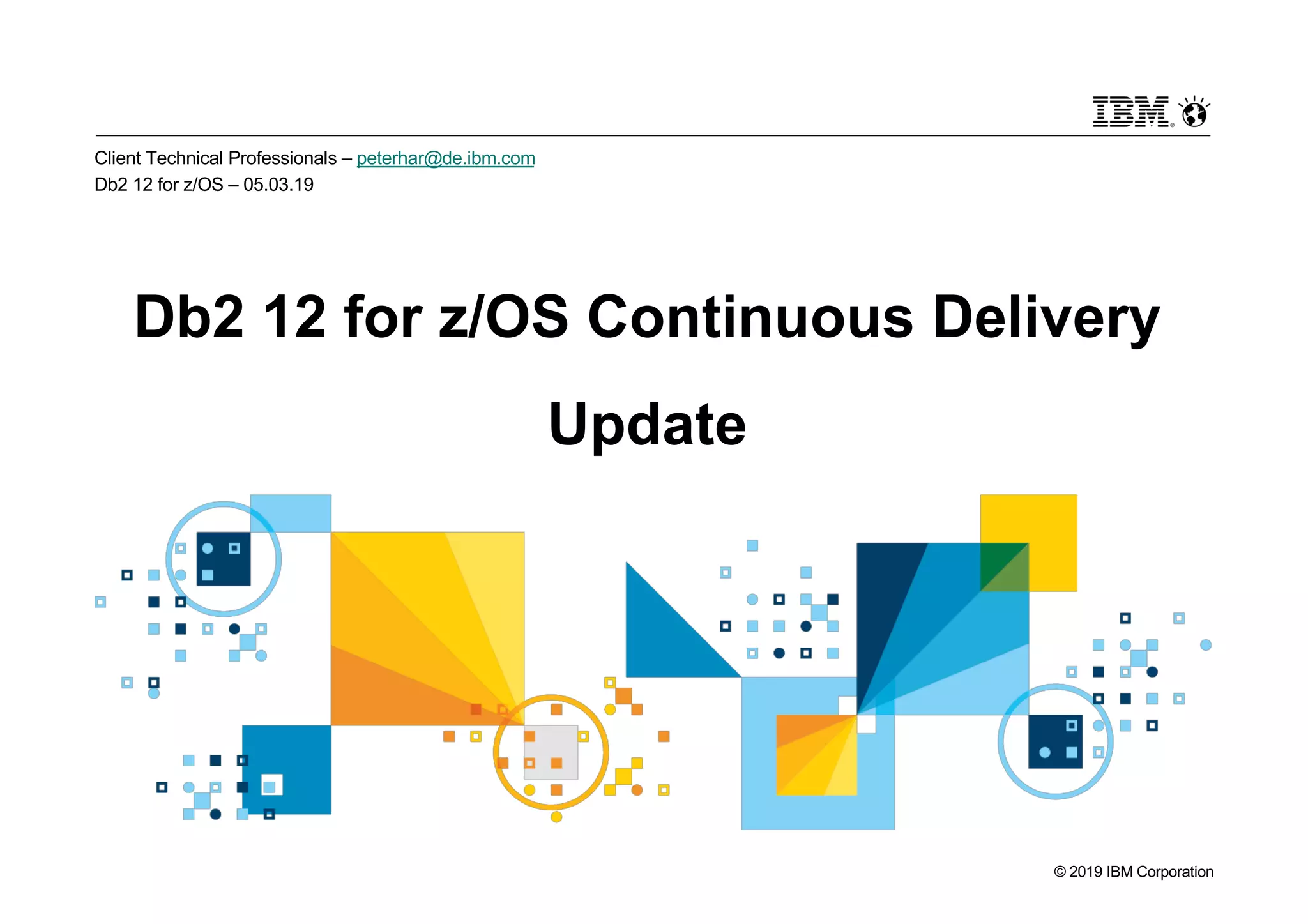 IBM

Client Technical Professionals – peterhar@de.ibm.com
Db2 12 for z/OS – 05.03.19

Db2 12 for z/OS Continuous Delivery Update

© 2019 IBM Corporation